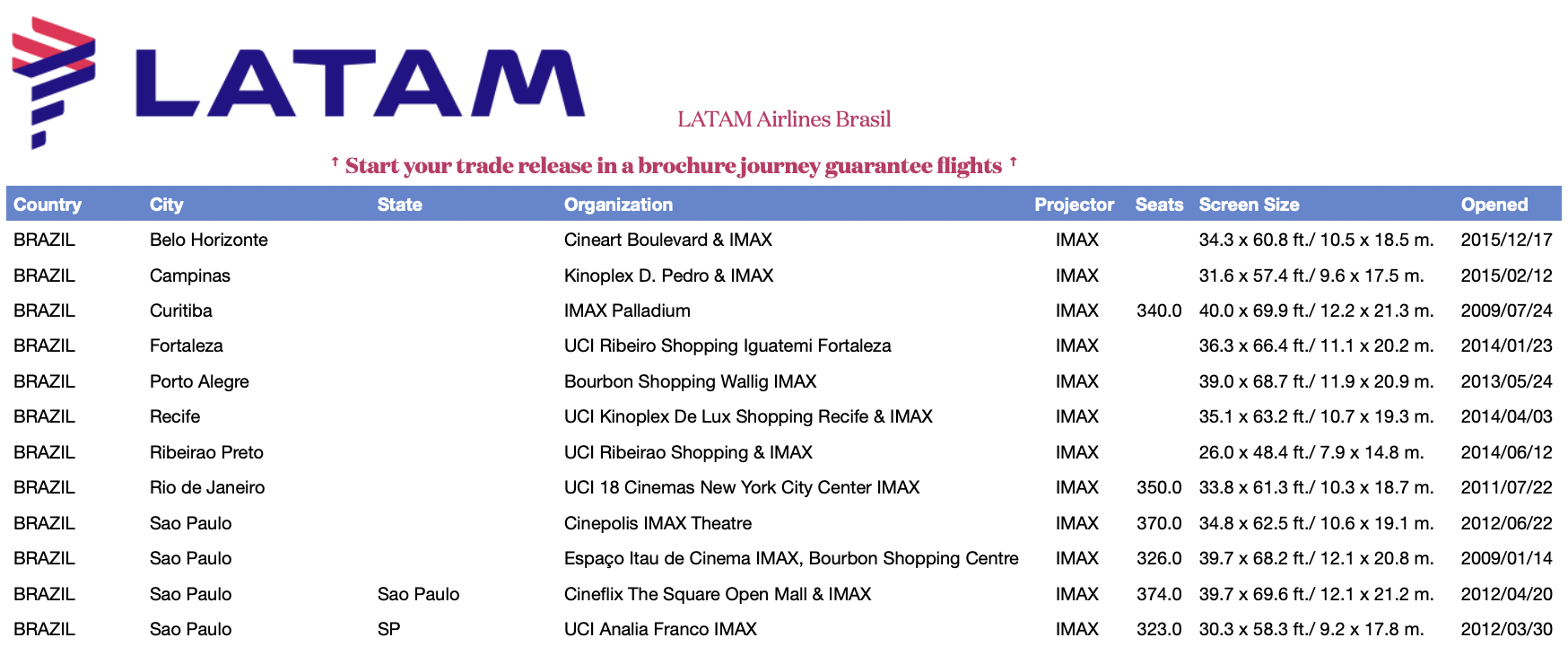 LATAM

LATAM Airlines Brasil

↑ Start your trade release in a brochure journey guarantee flights ↑

| Country | City | State | Organization | Projector | Seats | Screen Size | Opened |
|---|---|---|---|---|---|---|---|
| BRAZIL | Belo Horizonte | | Cineart Boulevard & IMAX | IMAX | | 34.3 x 60.8 ft./ 10.5 x 18.5 m. | 2015/12/17 |
| BRAZIL | Campinas | | Kinoplex D. Pedro & IMAX | IMAX | | 31.6 x 57.4 ft./ 9.6 x 17.5 m. | 2015/02/12 |
| BRAZIL | Curitiba | | IMAX Palladium | IMAX | 340.0 | 40.0 x 69.9 ft./ 12.2 x 21.3 m. | 2009/07/24 |
| BRAZIL | Fortaleza | | UCI Ribeiro Shopping Iguatemi Fortaleza | IMAX | | 36.3 x 66.4 ft./ 11.1 x 20.2 m. | 2014/01/23 |
| BRAZIL | Porto Alegre | | Bourbon Shopping Wallig IMAX | IMAX | | 39.0 x 68.7 ft./ 11.9 x 20.9 m. | 2013/05/24 |
| BRAZIL | Recife | | UCI Kinoplex De Lux Shopping Recife & IMAX | IMAX | | 35.1 x 63.2 ft./ 10.7 x 19.3 m. | 2014/04/03 |
| BRAZIL | Ribeirao Preto | | UCI Ribeirao Shopping & IMAX | IMAX | | 26.0 x 48.4 ft./ 7.9 x 14.8 m. | 2014/06/12 |
| BRAZIL | Rio de Janeiro | | UCI 18 Cinemas New York City Center IMAX | IMAX | 350.0 | 33.8 x 61.3 ft./ 10.3 x 18.7 m. | 2011/07/22 |
| BRAZIL | Sao Paulo | | Cinepolis IMAX Theatre | IMAX | 370.0 | 34.8 x 62.5 ft./ 10.6 x 19.1 m. | 2012/06/22 |
| BRAZIL | Sao Paulo | | Espaço Itau de Cinema IMAX, Bourbon Shopping Centre | IMAX | 326.0 | 39.7 x 68.2 ft./ 12.1 x 20.8 m. | 2009/01/14 |
| BRAZIL | Sao Paulo | Sao Paulo | Cineflix The Square Open Mall & IMAX | IMAX | 374.0 | 39.7 x 69.6 ft./ 12.1 x 21.2 m. | 2012/04/20 |
| BRAZIL | Sao Paulo | SP | UCI Analia Franco IMAX | IMAX | 323.0 | 30.3 x 58.3 ft./ 9.2 x 17.8 m. | 2012/03/30 |